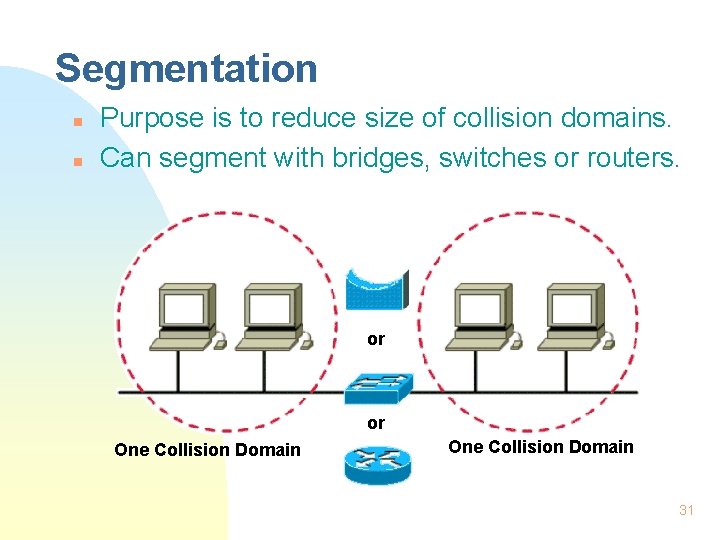 Segmentation

Purpose is to reduce size of collision domains.

Can segment with bridges, switches or routers.

or

or

One Collision Domain

One Collision Domain

31